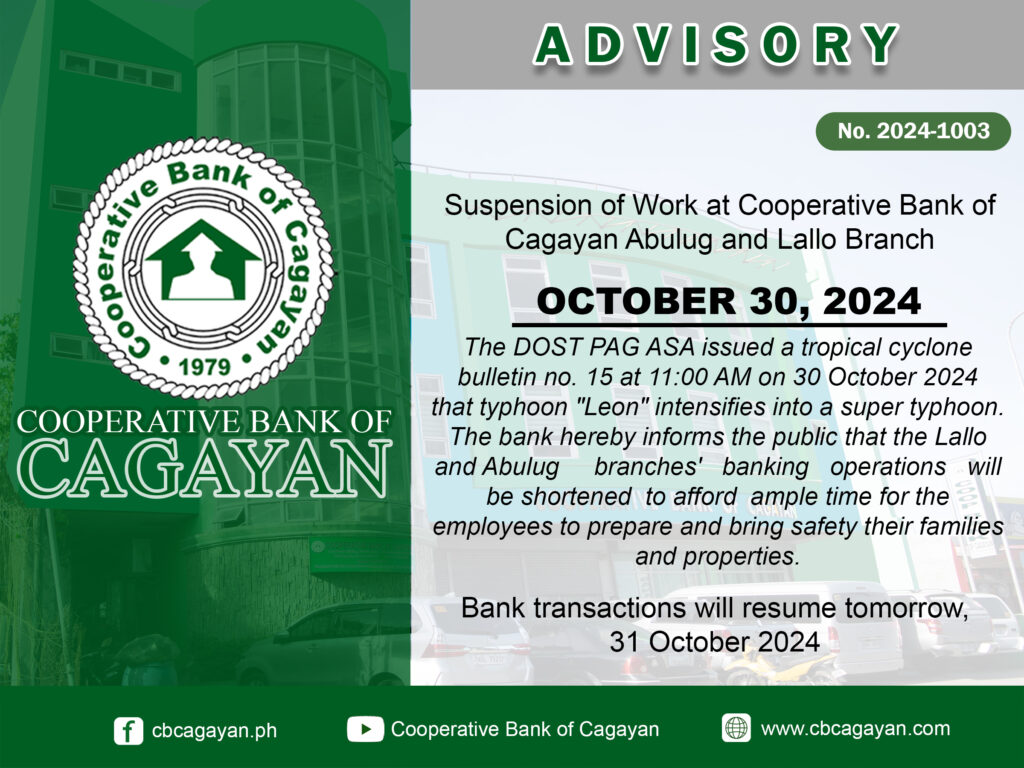 Cooperative Bank of Cagayan
1979

COOPERATIVE BANK OF
CAGAYAN

ADVISORY

No. 2024-1003

Suspension of Work at Cooperative Bank of Cagayan Abulug and Lallo Branch

OCTOBER 30, 2024

The DOST PAG ASA issued a tropical cyclone bulletin no. 15 at 11:00 AM on 30 October 2024 that typhoon "Leon" intensifies into a super typhoon. The bank hereby informs the public that the Lallo and Abulug branches' banking operations will be shortened to afford ample time for the employees to prepare and bring safety their families and properties.

Bank transactions will resume tomorrow, 31 October 2024

cbcagayan.ph
Cooperative Bank of Cagayan
www.cbcagayan.com